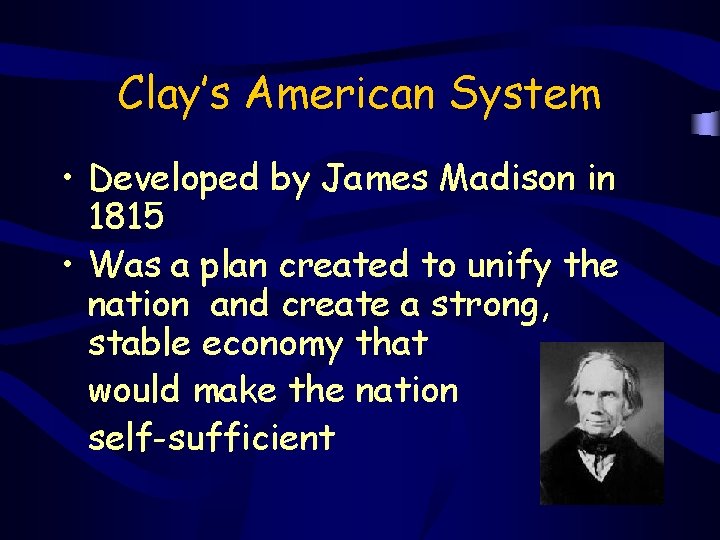 Clay's American System

• Developed by James Madison in 1815

• Was a plan created to unify the nation and create a strong, stable economy that would make the nation self-sufficient